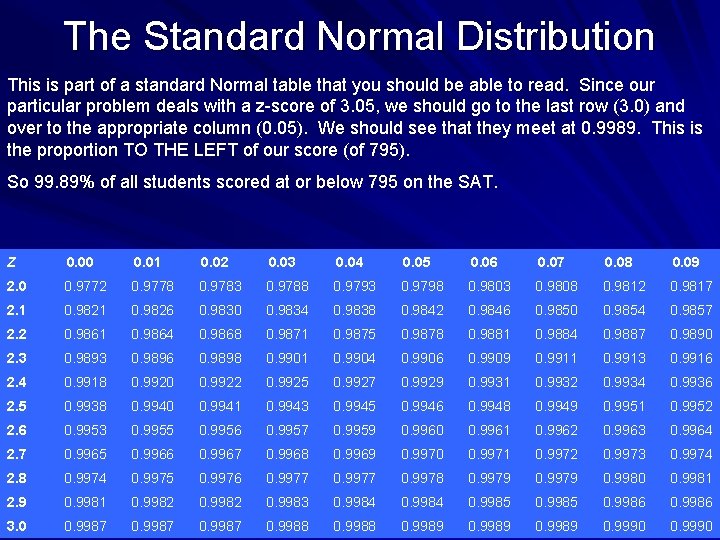 The Standard Normal Distribution

This is part of a standard Normal table that you should be able to read. Since our particular problem deals with a z-score of 3.05, we should go to the last row (3.0) and over to the appropriate column (0.05). We should see that they meet at 0.9989. This is the proportion TO THE LEFT of our score (of 795).

So 99.89% of all students scored at or below 795 on the SAT.

| Z | 0.00 | 0.01 | 0.02 | 0.03 | 0.04 | 0.05 | 0.06 | 0.07 | 0.08 | 0.09 |
|---|---|---|---|---|---|---|---|---|---|---|
| 2.0 | 0.9772 | 0.9778 | 0.9783 | 0.9788 | 0.9793 | 0.9798 | 0.9803 | 0.9808 | 0.9812 | 0.9817 |
| 2.1 | 0.9821 | 0.9826 | 0.9830 | 0.9834 | 0.9838 | 0.9842 | 0.9846 | 0.9850 | 0.9854 | 0.9857 |
| 2.2 | 0.9861 | 0.9864 | 0.9868 | 0.9871 | 0.9875 | 0.9878 | 0.9881 | 0.9884 | 0.9887 | 0.9890 |
| 2.3 | 0.9893 | 0.9896 | 0.9898 | 0.9901 | 0.9904 | 0.9906 | 0.9909 | 0.9911 | 0.9913 | 0.9916 |
| 2.4 | 0.9918 | 0.9920 | 0.9922 | 0.9925 | 0.9927 | 0.9929 | 0.9931 | 0.9932 | 0.9934 | 0.9936 |
| 2.5 | 0.9938 | 0.9940 | 0.9941 | 0.9943 | 0.9945 | 0.9946 | 0.9948 | 0.9949 | 0.9951 | 0.9952 |
| 2.6 | 0.9953 | 0.9955 | 0.9956 | 0.9957 | 0.9959 | 0.9960 | 0.9961 | 0.9962 | 0.9963 | 0.9964 |
| 2.7 | 0.9965 | 0.9966 | 0.9967 | 0.9968 | 0.9969 | 0.9970 | 0.9971 | 0.9972 | 0.9973 | 0.9974 |
| 2.8 | 0.9974 | 0.9975 | 0.9976 | 0.9977 | 0.9977 | 0.9978 | 0.9979 | 0.9979 | 0.9980 | 0.9981 |
| 2.9 | 0.9981 | 0.9982 | 0.9982 | 0.9983 | 0.9984 | 0.9984 | 0.9985 | 0.9985 | 0.9986 | 0.9986 |
| 3.0 | 0.9987 | 0.9987 | 0.9987 | 0.9988 | 0.9988 | 0.9989 | 0.9989 | 0.9989 | 0.9990 | 0.9990 |